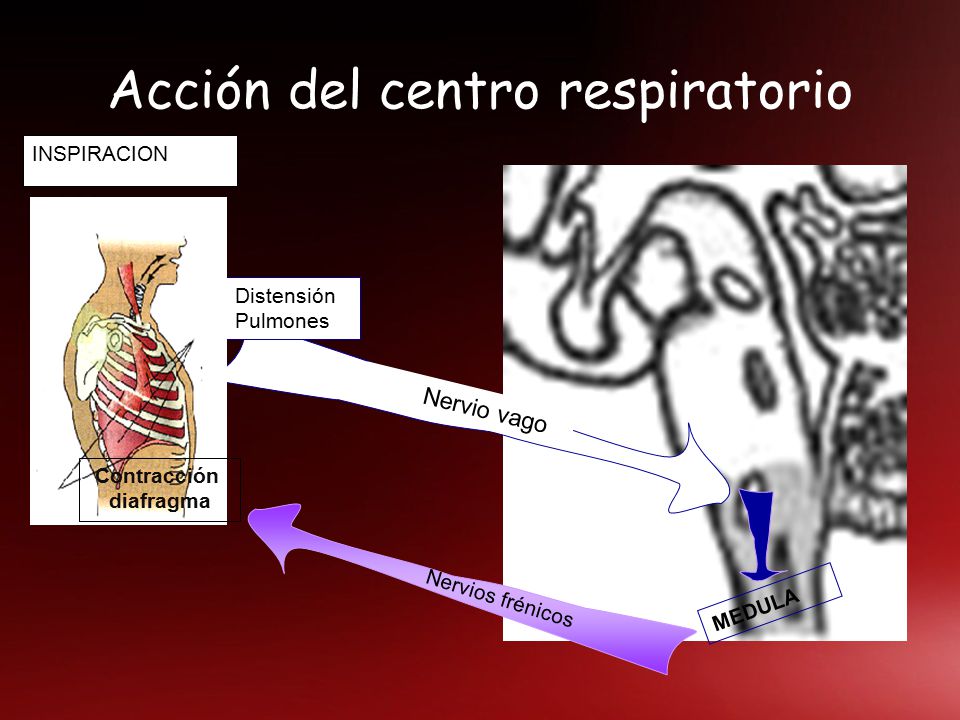 Acción del centro respiratorio

INSPIRACION

Distensión
Pulmones

Nervio vago

Contracción
diafragma

Nervios frénicos

MEDULA